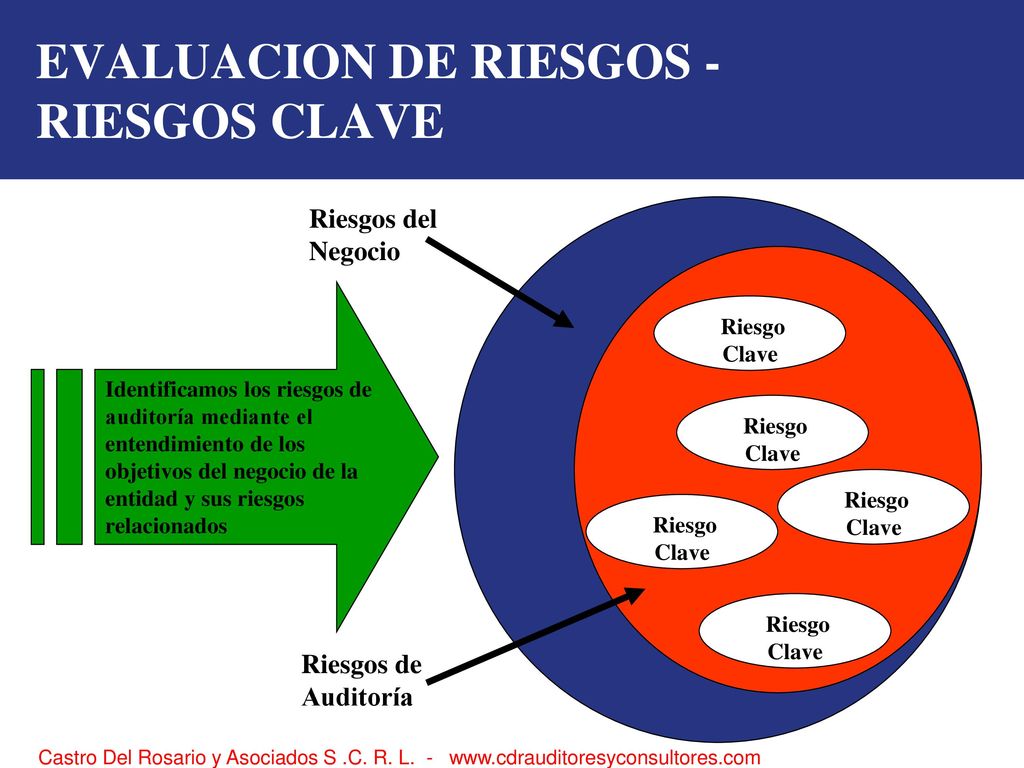 EVALUACION DE RIESGOS - RIESGOS CLAVE

Riesgos del Negocio

Identificamos los riesgos de auditoría mediante el entendimiento de los objetivos del negocio de la entidad y sus riesgos relacionados

Riesgo Clave

Riesgo Clave

Riesgo Clave

Riesgo Clave

Riesgo Clave

Riesgos de Auditoría

Castro Del Rosario y Asociados S .C. R. L. - www.cdrauditoresyconsultores.com